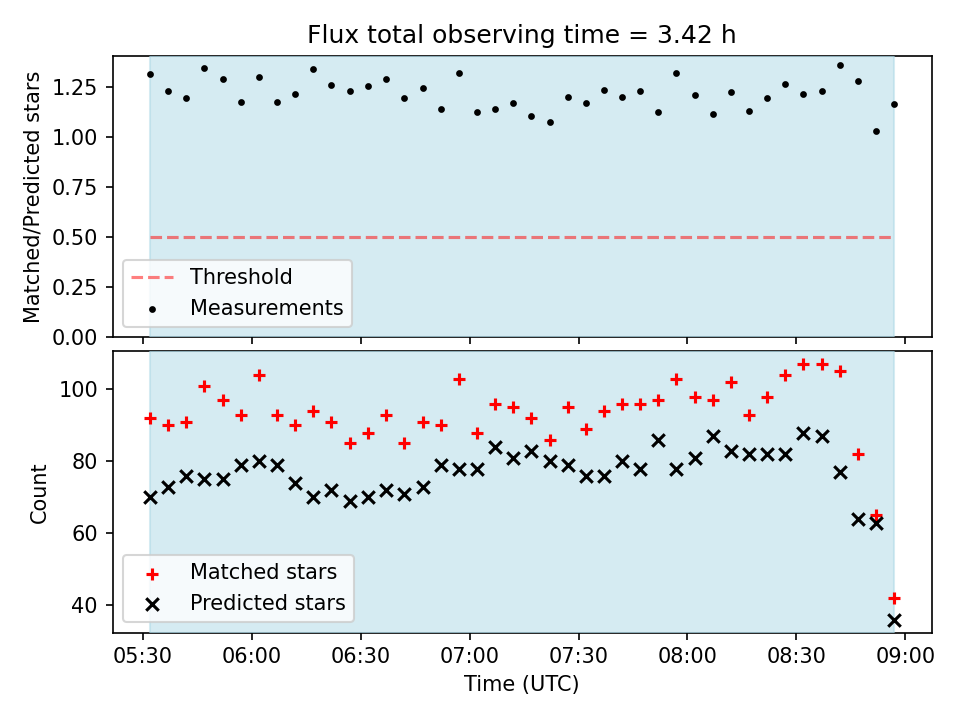 Flux total observing time = 3.42 h

Matched/Predicted stars

1.25
1.00
0.75
0.50
0.25
0.00

Threshold
Measurements

Count

100
80
60
40

Matched stars
Predicted stars

05:30 06:00 06:30 07:00 07:30 08:00 08:30 09:00

Time (UTC)